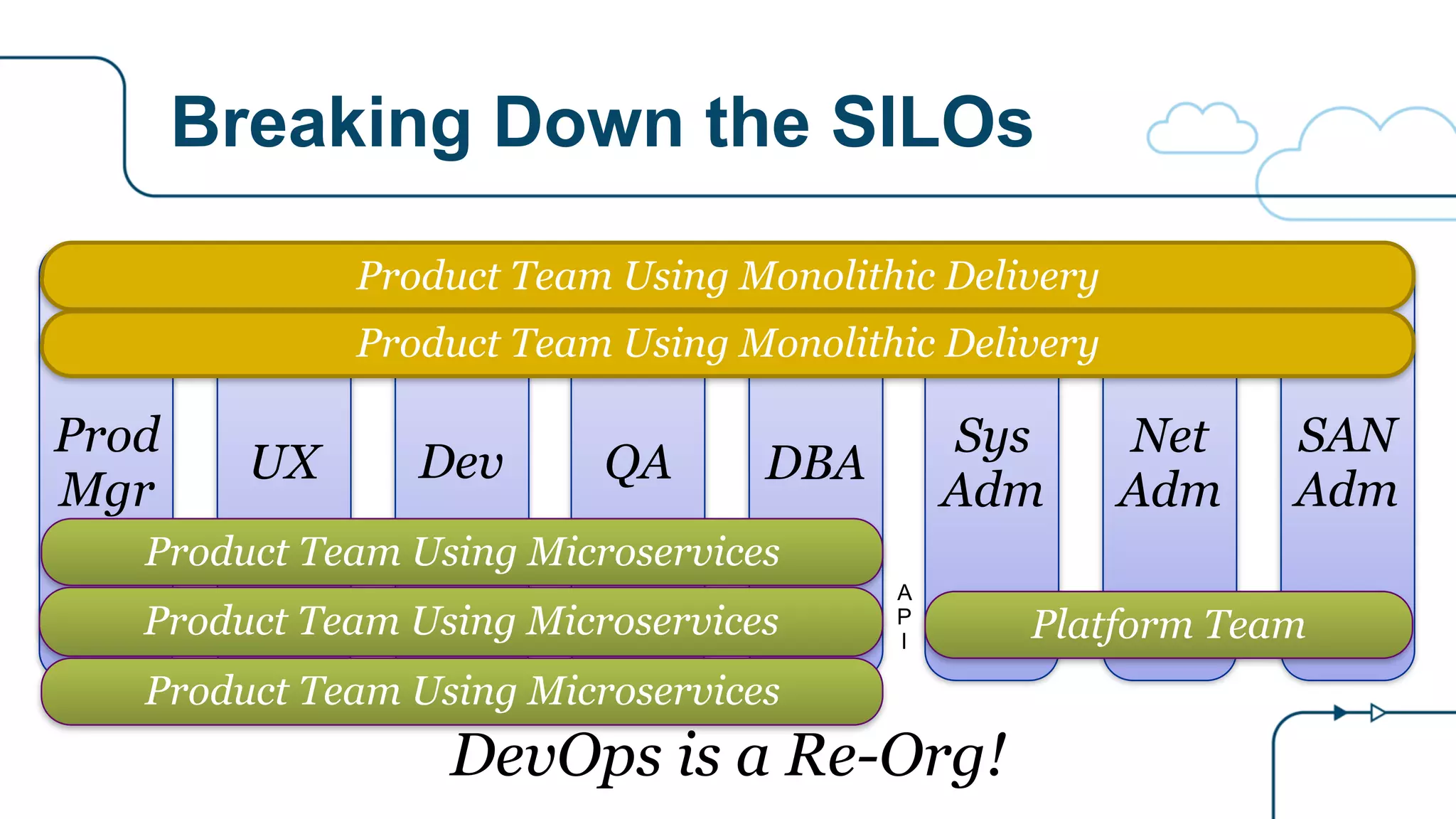 Breaking Down the SILOs

Product Team Using Monolithic Delivery

Product Team Using Monolithic Delivery

Prod Mgr

UX

Dev

QA

DBA

Sys Adm

Net Adm

SAN Adm

Product Team Using Microservices

Product Team Using Microservices

Product Team Using Microservices

A P I

Platform Team

DevOps is a Re-Org!